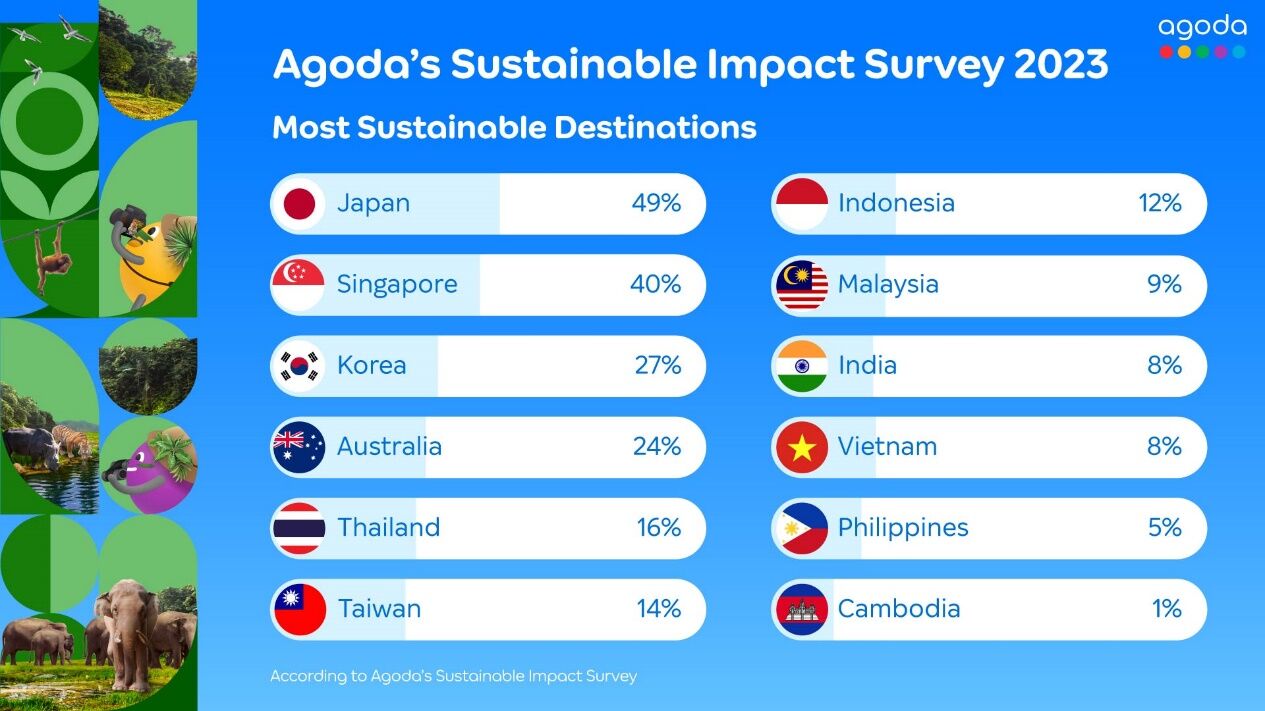 agoda

Agoda's Sustainable Impact Survey 2023

Most Sustainable Destinations

Japan 49%
Singapore 40%
Korea 27%
Australia 24%
Thailand 16%
Taiwan 14%

Indonesia 12%
Malaysia 9%
India 8%
Vietnam 8%
Philippines 5%
Cambodia 1%

According to Agoda's Sustainable Impact Survey